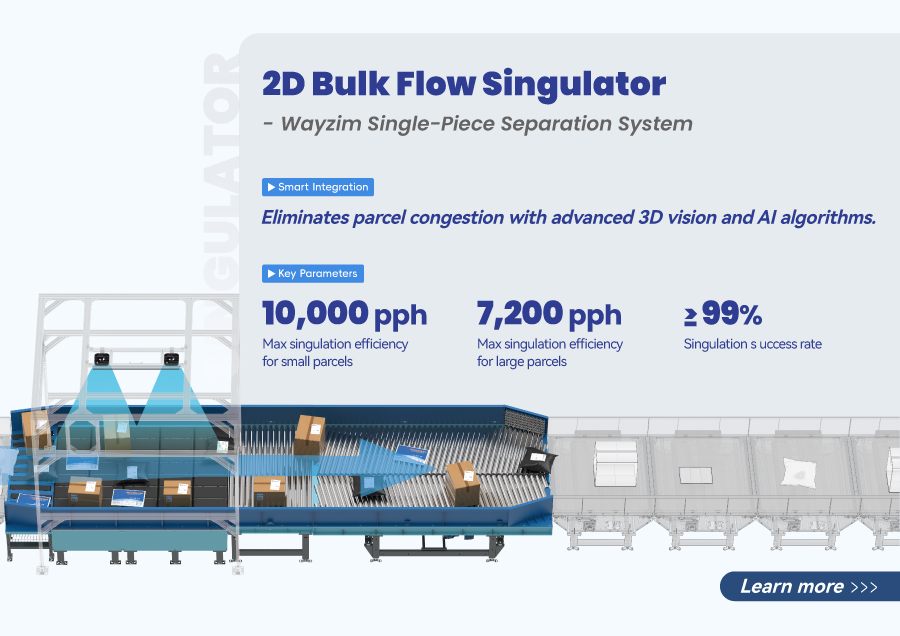 SINGULATOR

2D Bulk Flow Singulator

- Wayzim Single-Piece Separation System

▶ Smart Integration

Eliminates parcel congestion with advanced 3D vision and AI algorithms.

▶ Key Parameters

10,000 pph
Max singulation efficiency for small parcels

7,200 pph
Max singulation efficiency for large parcels

≥ 99%
Singulation s uccess rate

Learn more >>>